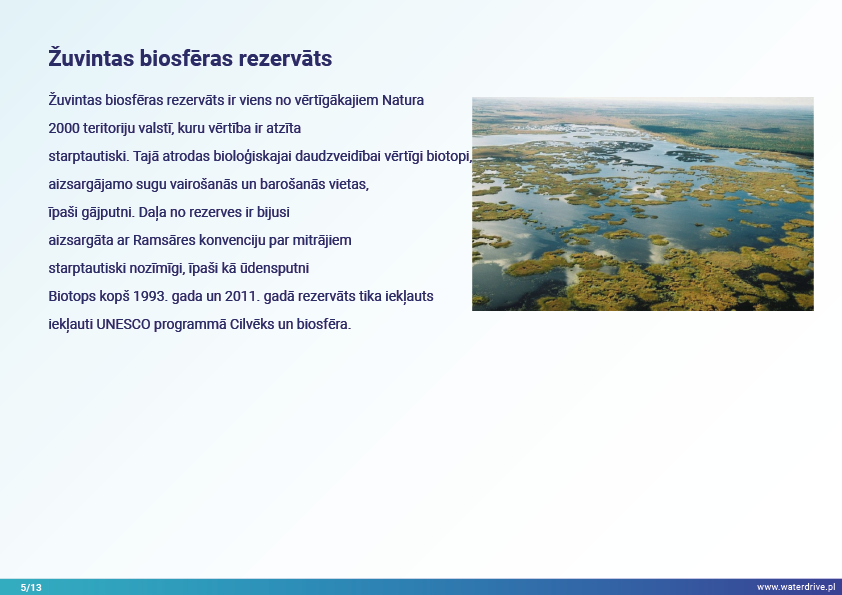 Žuvintas biosfēras rezervāts

Žuvintas biosfēras rezervāts ir viens no vērtīgākajiem Natura 2000 teritoriju valstī, kuru vērtība ir atzīta starptautiski. Tajā atrodas bioloģiskajai daudzveidībai vērtīgi biotopi, aizsargājamo sugu vairošanās un barošanās vietas, īpaši gājputni. Daļa no rezerves ir bijusi aizsargāta ar Ramsāres konvenciju par mitrājiem starptautiski nozīmīgi, īpaši kā ūdensputni Biotops kopš 1993. gada un 2011. gadā rezervāts tika iekļauts iekļauti UNESCO programmā Cilvēks un biosfēra.

5/13

www.waterdrive.pl